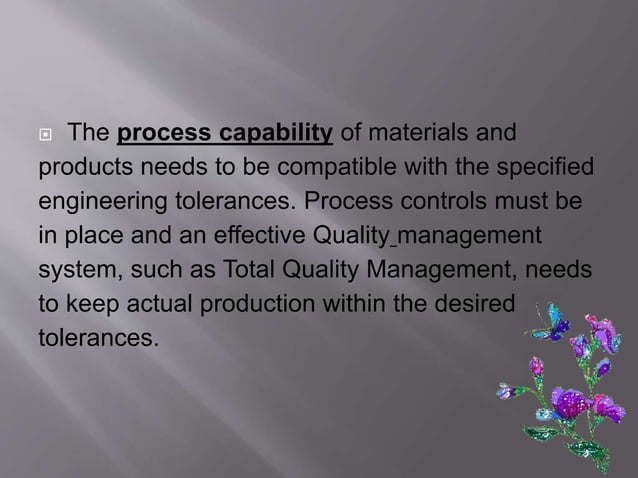 The process capability of materials and products needs to be compatible with the specified engineering tolerances. Process controls must be in place and an effective Quality management system, such as Total Quality Management, needs to keep actual production within the desired tolerances.